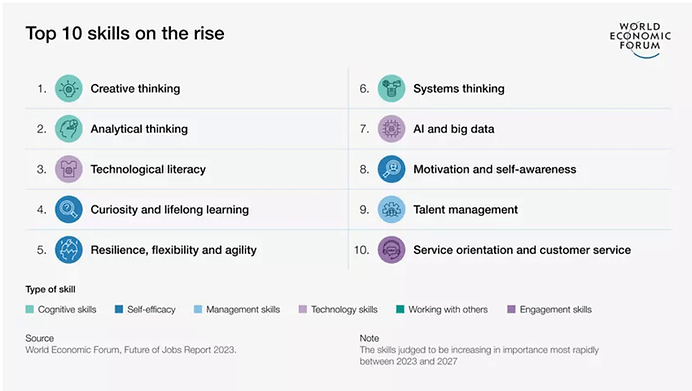 Top 10 skills on the rise

WORLD ECONOMIC FORUM

1. Creative thinking
2. Analytical thinking
3. Technological literacy
4. Curiosity and lifelong learning
5. Resilience, flexibility and agility

6. Systems thinking
7. AI and big data
8. Motivation and self-awareness
9. Talent management
10. Service orientation and customer service

Type of skill
Cognitive skills Self-efficacy Management skills Technology skills Working with others Engagement skills

Source
World Economic Forum, Future of Jobs Report 2023.

Note
The skills judged to be increasing in importance most rapidly between 2023 and 2027